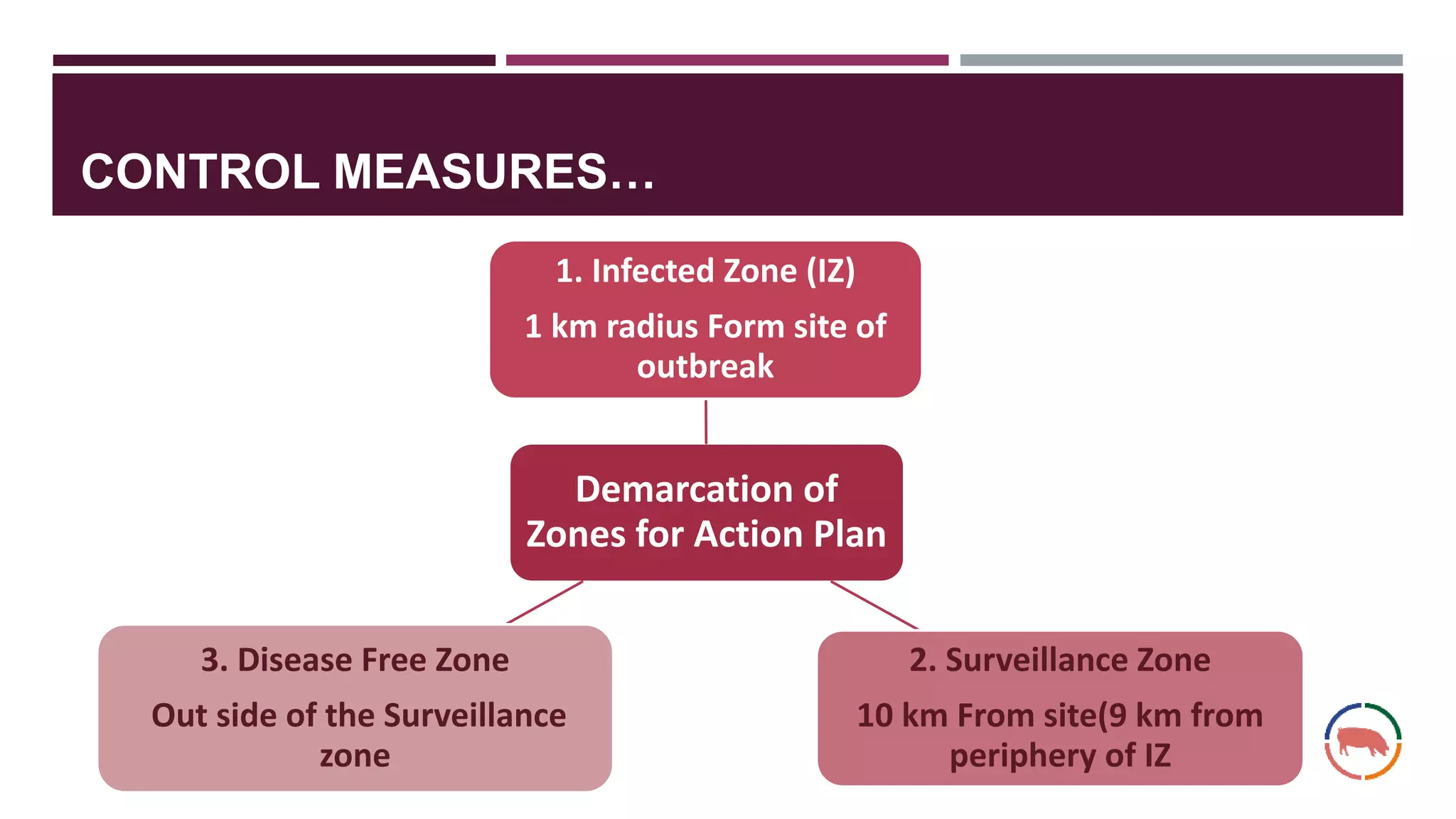 CONTROL MEASURES…

1. Infected Zone (IZ)

1 km radius Form site of outbreak

Demarcation of Zones for Action Plan

3. Disease Free Zone

Out side of the Surveillance zone

2. Surveillance Zone

10 km From site(9 km from periphery of IZ